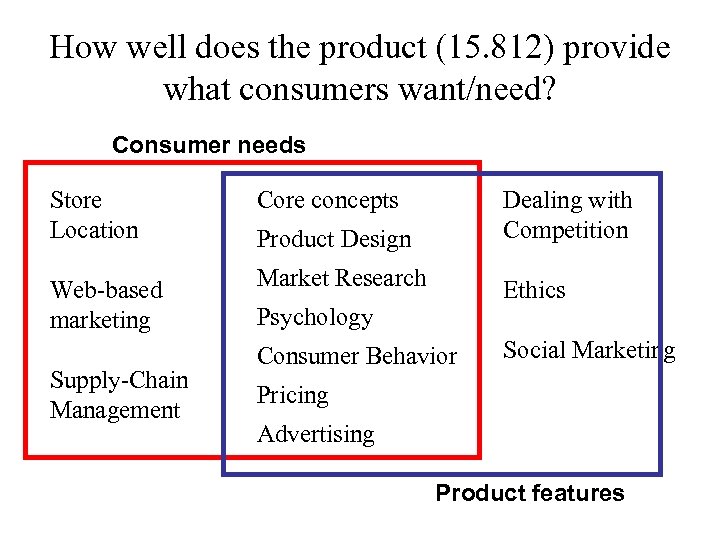 How well does the product (15.812) provide what consumers want/need?

Consumer needs

Store Location

Web-based marketing

Supply-Chain Management

Core concepts

Product Design

Market Research

Psychology

Consumer Behavior

Pricing

Advertising

Dealing with Competition

Ethics

Social Marketing

Product features